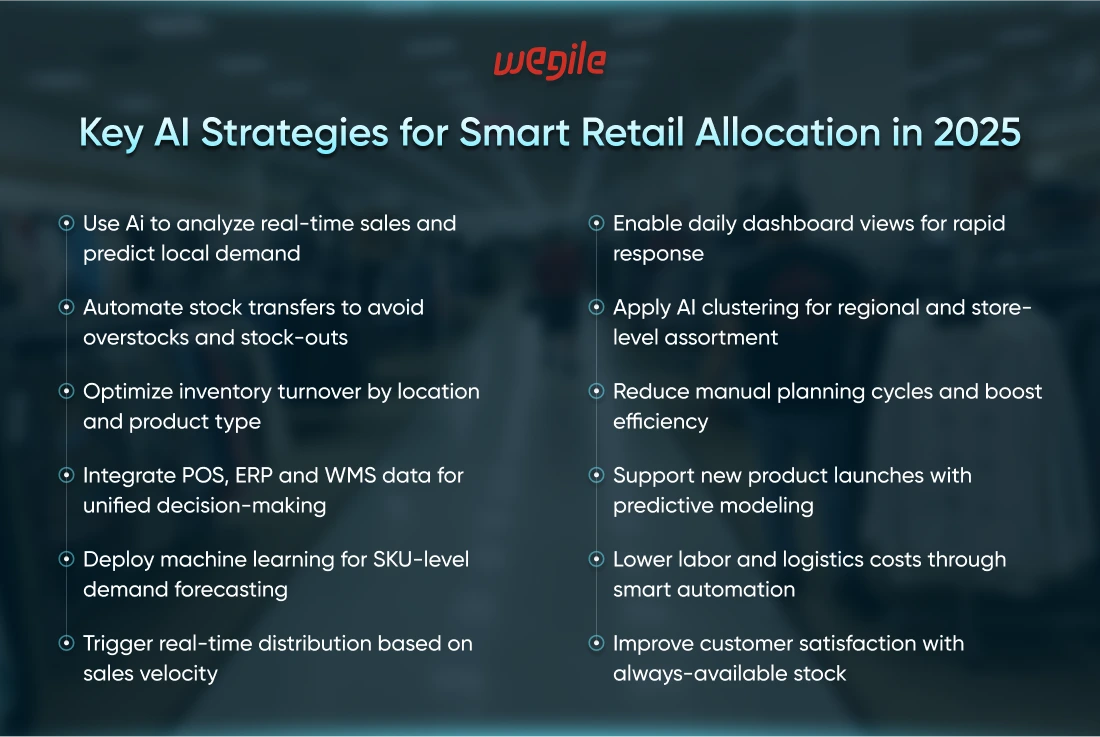 wegile

Key AI Strategies for Smart Retail Allocation in 2025

Use Ai to analyze real-time sales and predict local demand

Automate stock transfers to avoid overstocks and stock-outs

Optimize inventory turnover by location and product type

Integrate POS, ERP and WMS data for unified decision-making

Deploy machine learning for SKU-level demand forecasting

Trigger real-time distribution based on sales velocity

Enable daily dashboard views for rapid response

Apply AI clustering for regional and store-level assortment

Reduce manual planning cycles and boost efficiency

Support new product launches with predictive modeling

Lower labor and logistics costs through smart automation

Improve customer satisfaction with always-available stock